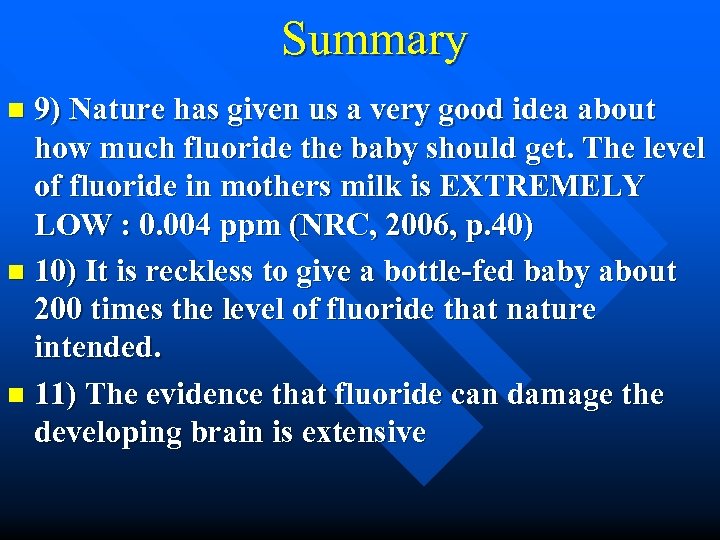 Summary

9) Nature has given us a very good idea about how much fluoride the baby should get. The level of fluoride in mothers milk is EXTREMELY LOW : 0.004 ppm (NRC, 2006, p.40)

10) It is reckless to give a bottle-fed baby about 200 times the level of fluoride that nature intended.

11) The evidence that fluoride can damage the developing brain is extensive